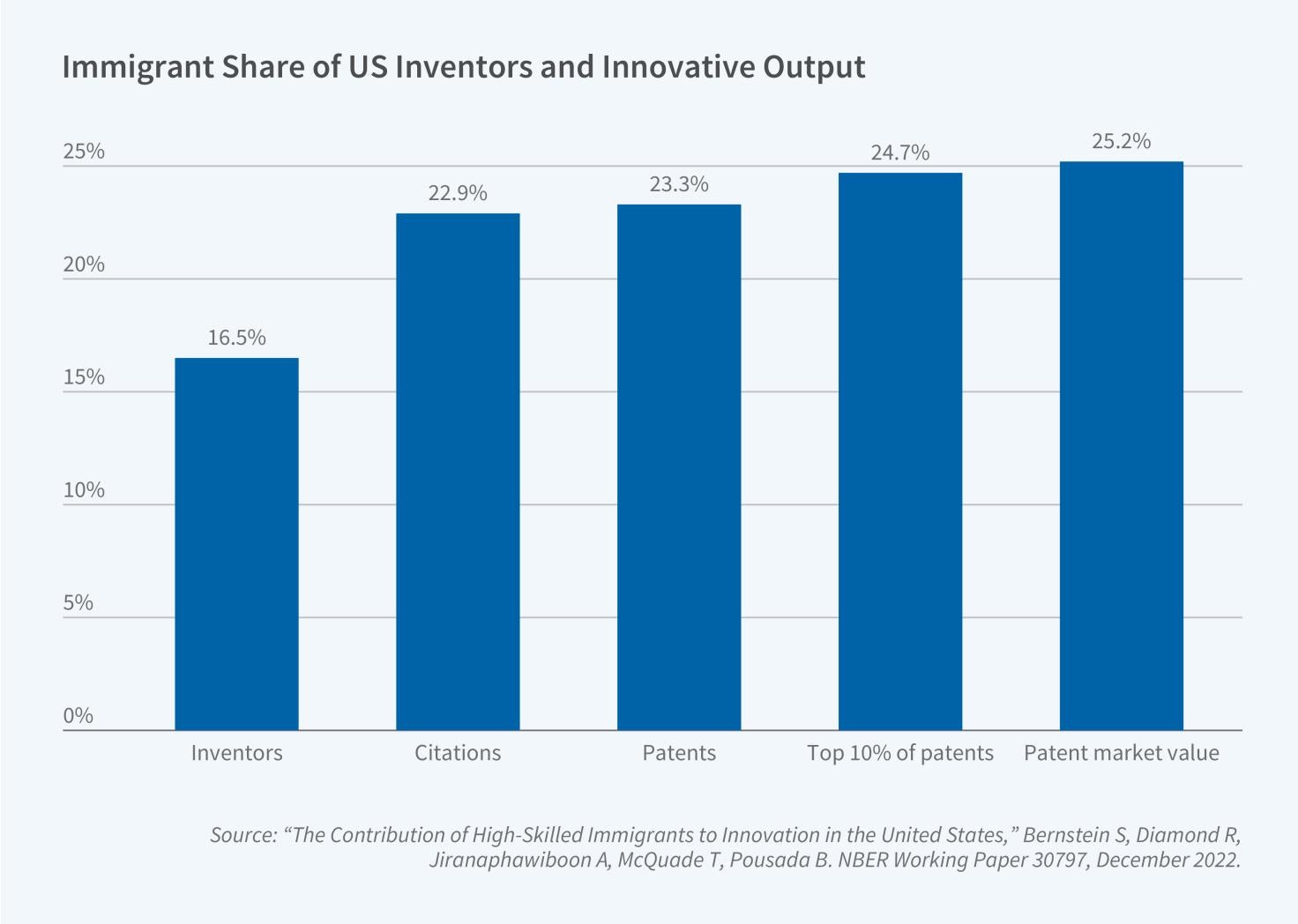 Immigrant Share of US Inventors and Innovative Output

25%
20%
15%
10%
5%
0%

16.5%
22.9%
23.3%
24.7%
25.2%

Inventors
Citations
Patents
Top 10% of patents
Patent market value

Source: “The Contribution of High-Skilled Immigrants to Innovation in the United States,” Bernstein S, Diamond R, Jiranaphawiboon A, McQuade T, Pousada B. NBER Working Paper 30797, December 2022.